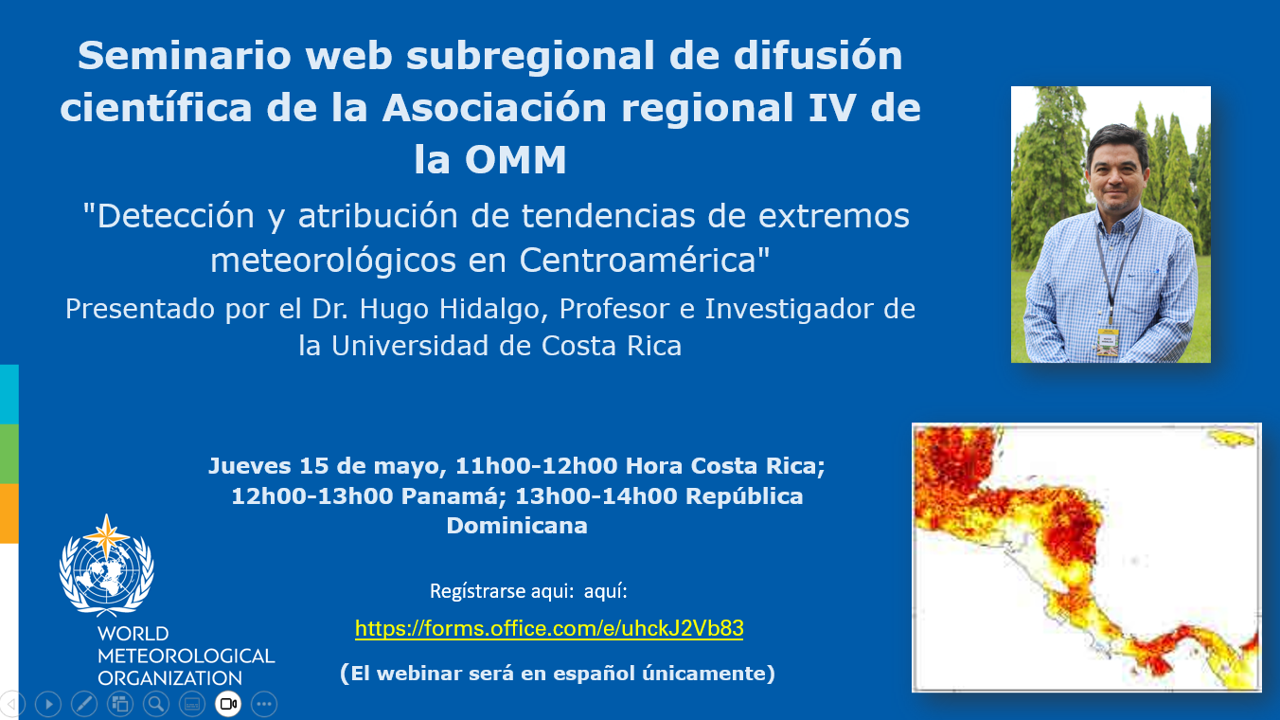 Seminario web subregional de difusión científica de la Asociación regional IV de la OMM

"Detección y atribución de tendencias de extremos meteorológicos en Centroamérica"

Presentado por el Dr. Hugo Hidalgo, Profesor e Investigador de la Universidad de Costa Rica

Jueves 15 de mayo, 11h00-12h00 Hora Costa Rica; 12h00-13h00 Panamá; 13h00-14h00 República Dominicana

Regístrarse aqui: aquí:

https://forms.office.com/e/uhckJ2Vb83

(El webinar será en español únicamente)

WORLD METEOROLOGICAL ORGANIZATION